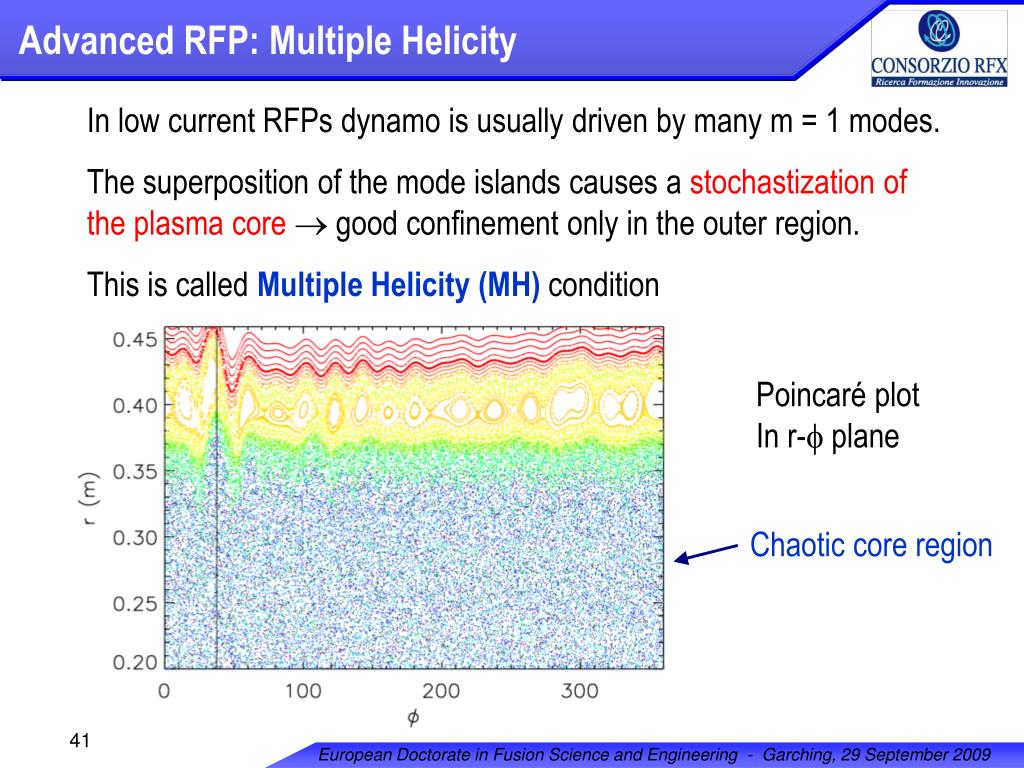 Advanced RFP: Multiple Helicity

CONSORZIO RFX
Ricerca Formazione Innovazione

In low current RFPs dynamo is usually driven by many m = 1 modes.

The superposition of the mode islands causes a stochastization of the plasma core $\rightarrow$ good confinement only in the outer region.

This is called Multiple Helicity (MH) condition

0.45
0.40
0.35
0.30
0.25
0.20
r (m)
0
100
200
300
$\phi$

Poincaré plot
In r-$\phi$ plane

Chaotic core region

41

European Doctorate in Fusion Science and Engineering - Garching, 29 September 2009